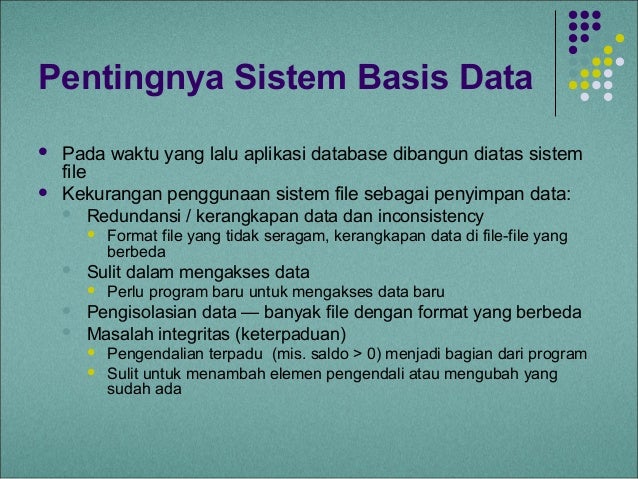 Pentingnya Sistem Basis Data

- Pada waktu yang lalu aplikasi database dibangun diatas sistem file
- Kekurangan penggunaan sistem file sebagai penyimpan data:
  - Redundansi / kerangkapan data dan inconsistency
    - Format file yang tidak seragam, kerangkapan data di file-file yang berbeda
  - Sulit dalam mengakses data
    - Perlu program baru untuk mengakses data baru
  - Pengisolasian data — banyak file dengan format yang berbeda
  - Masalah integritas (keterpaduan)
    - Pengendalian terpadu (mis. saldo > 0) menjadi bagian dari program
    - Sulit untuk menambah elemen pengendali atau mengubah yang sudah ada